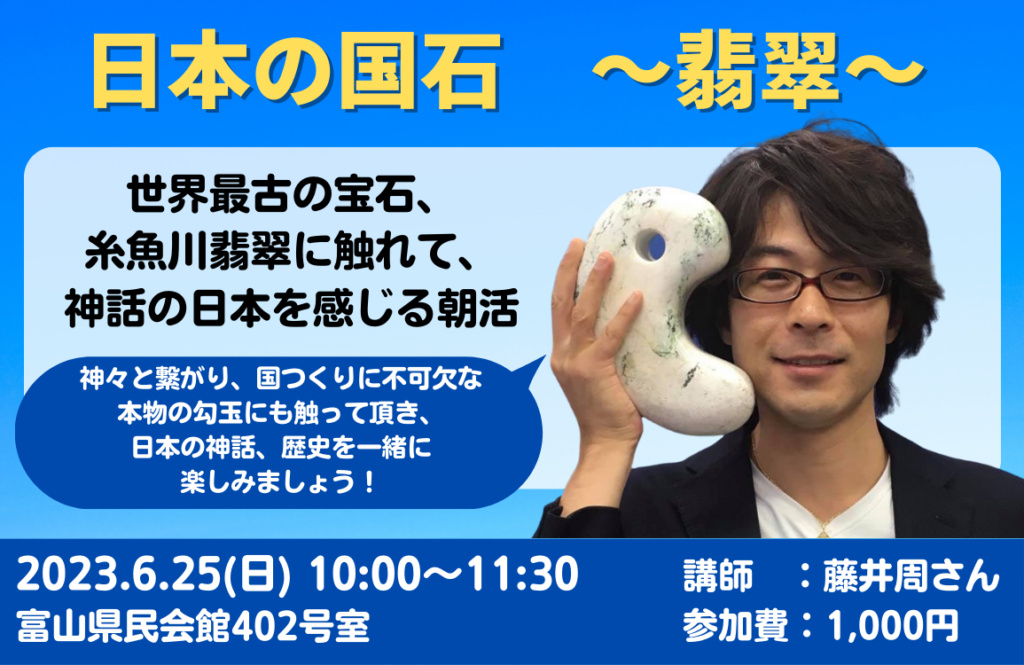 日本の国石　～翡翠～

世界最古の宝石、
糸魚川翡翠に触れて、
神話の日本を感じる朝活

神々と繋がり、国つくりに不可欠な
本物の勾玉にも触って頂き、
日本の神話、歴史を一緒に
楽しみましょう！

2023.6.25(日) 10:00～11:30
富山県民会館402号室

講師　：藤井周さん
参加費：1,000円